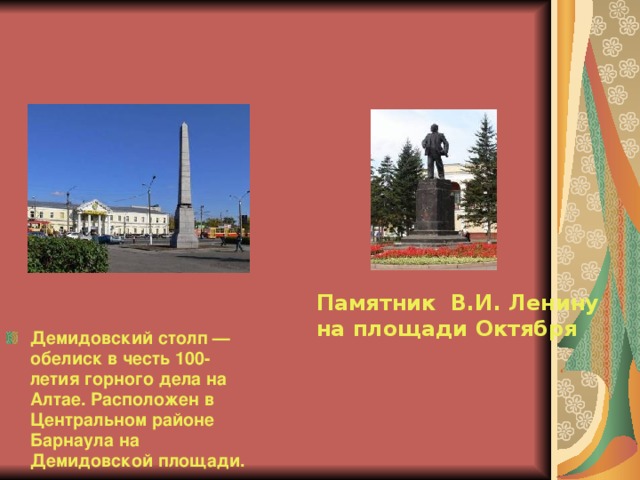 Памятник В.И. Ленину на площади Октября

Демидовский столп — обелиск в честь 100-летия горного дела на Алтае. Расположен в Центральном районе Барнаула на Демидовской площади.